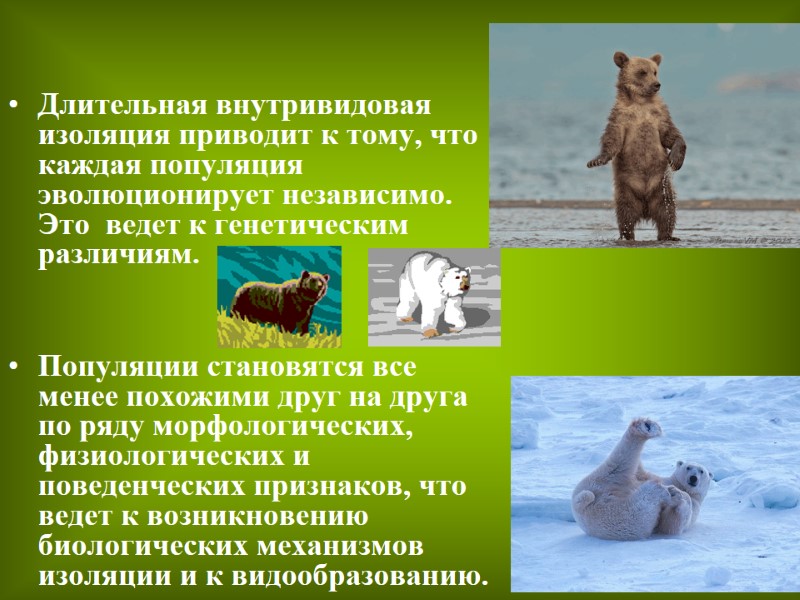 • Длительная внутривидовая изоляция приводит к тому, что каждая популяция эволюционирует независимо. Это ведет к генетическим различиям.

• Популяции становятся все менее похожими друг на друга по ряду морфологических, физиологических и поведенческих признаков, что ведет к возникновению биологических механизмов изоляции и к видообразованию.